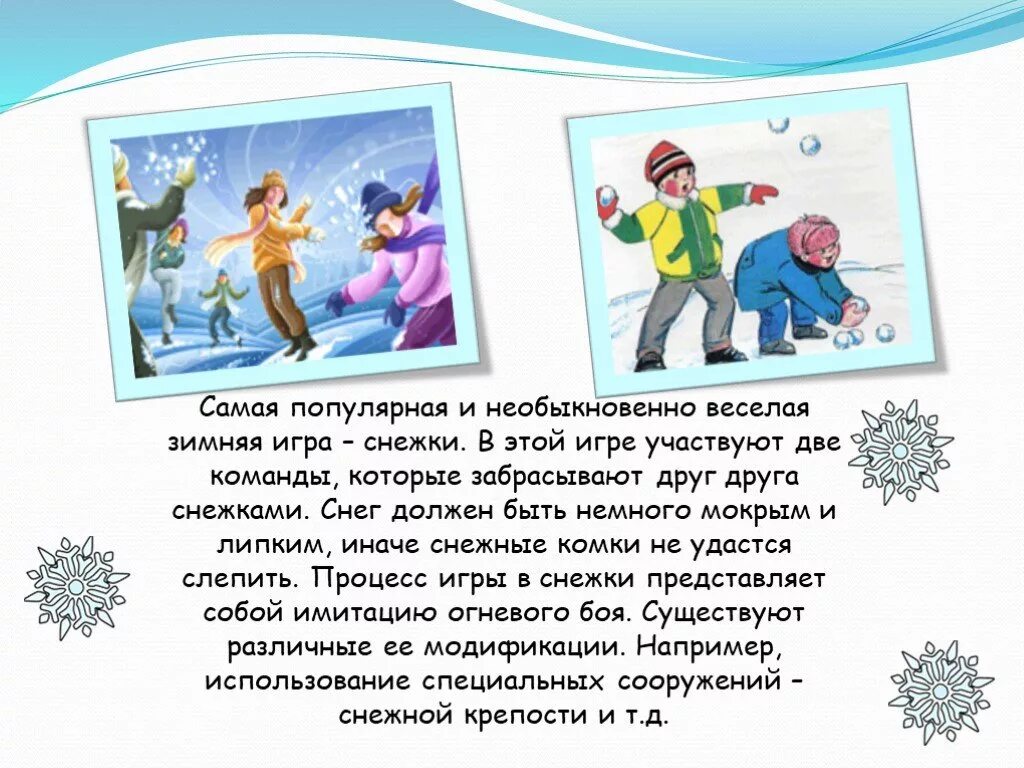 Самая популярная и необыкновенно веселая зимняя игра – снежки. В этой игре участвуют две команды, которые забрасывают друг друга снежками. Снег должен быть немного мокрым и липким, иначе снежные комки не удастся слепить. Процесс игры в снежки представляет собой имитацию огневого боя. Существуют различные ее модификации. Например, использование специальных сооружений – снежной крепости и т.д.